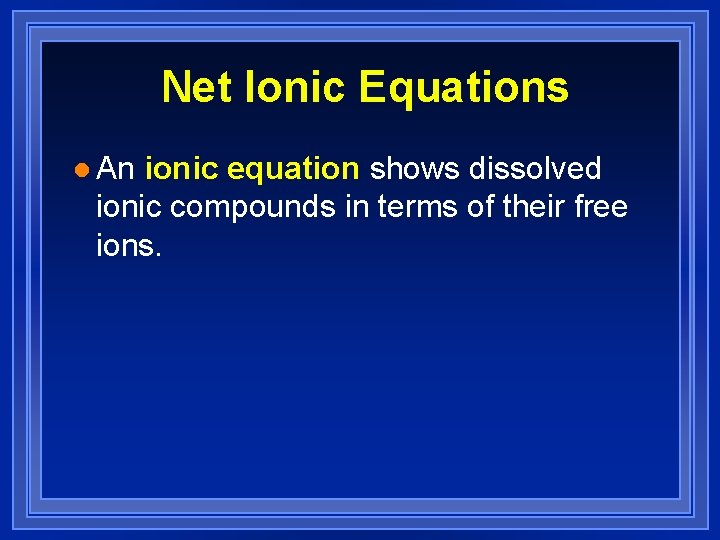 Net Ionic Equations

An ionic equation shows dissolved ionic compounds in terms of their free ions.